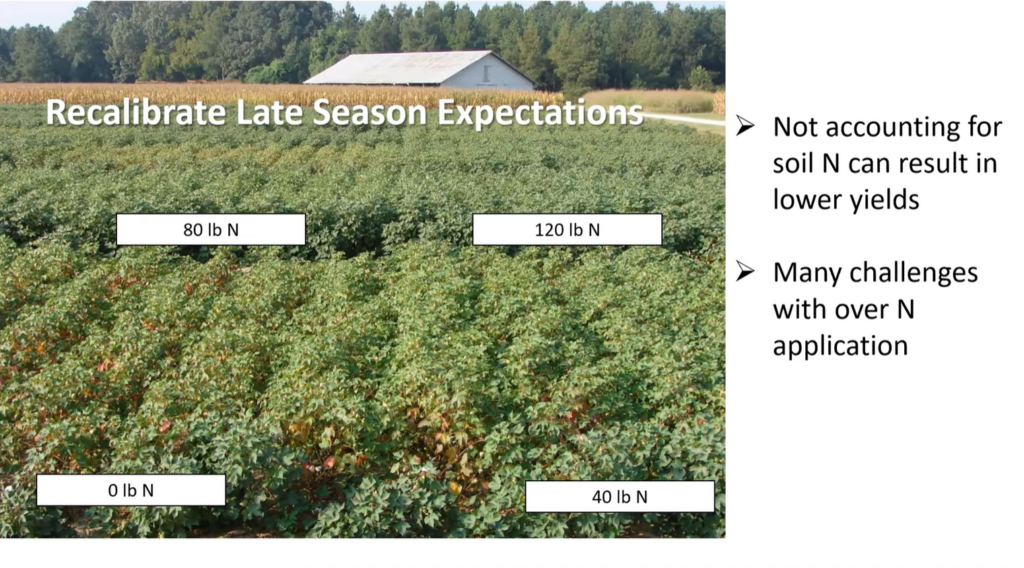 Recalibrate Late Season Expectations

80 lb N

120 lb N

0 lb N

40 lb N

➢ Not accounting for soil N can result in lower yields

➢ Many challenges with over N application